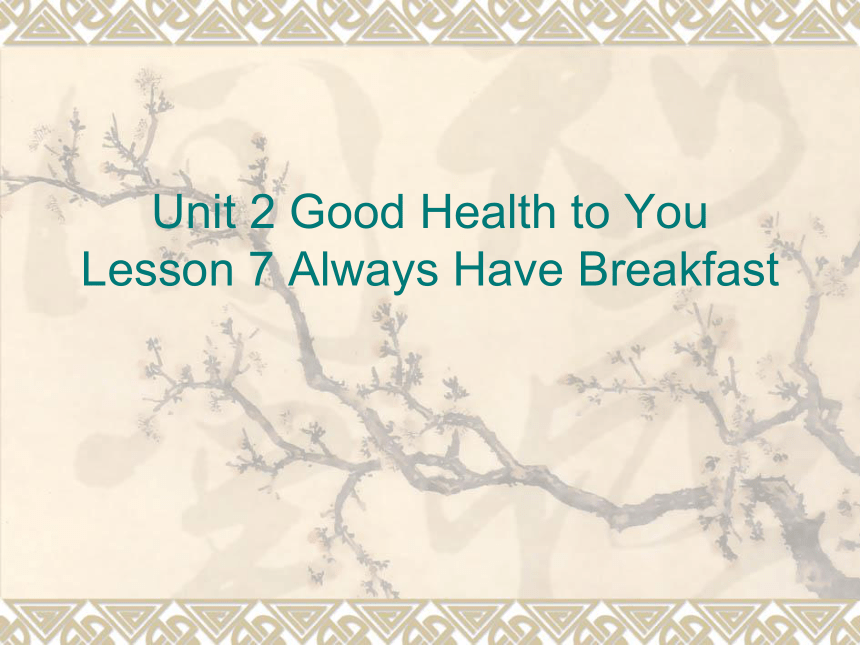 Unit 2 Good Health to You
Lesson 7 Always Have Breakfast